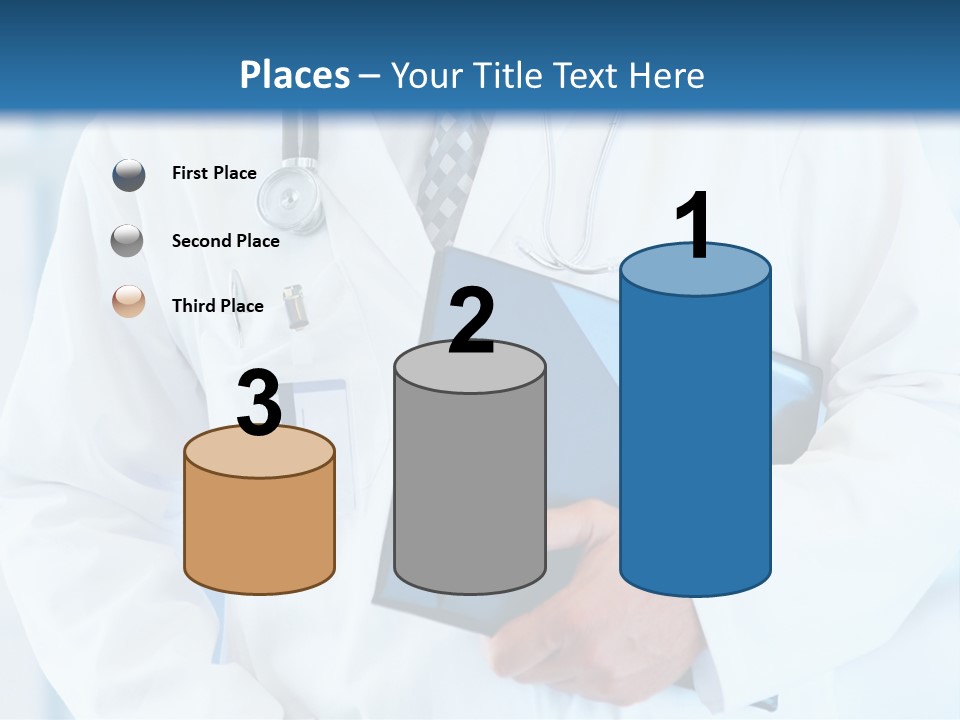 Places – Your Title Text Here

First Place

Second Place

Third Place

3

2

1